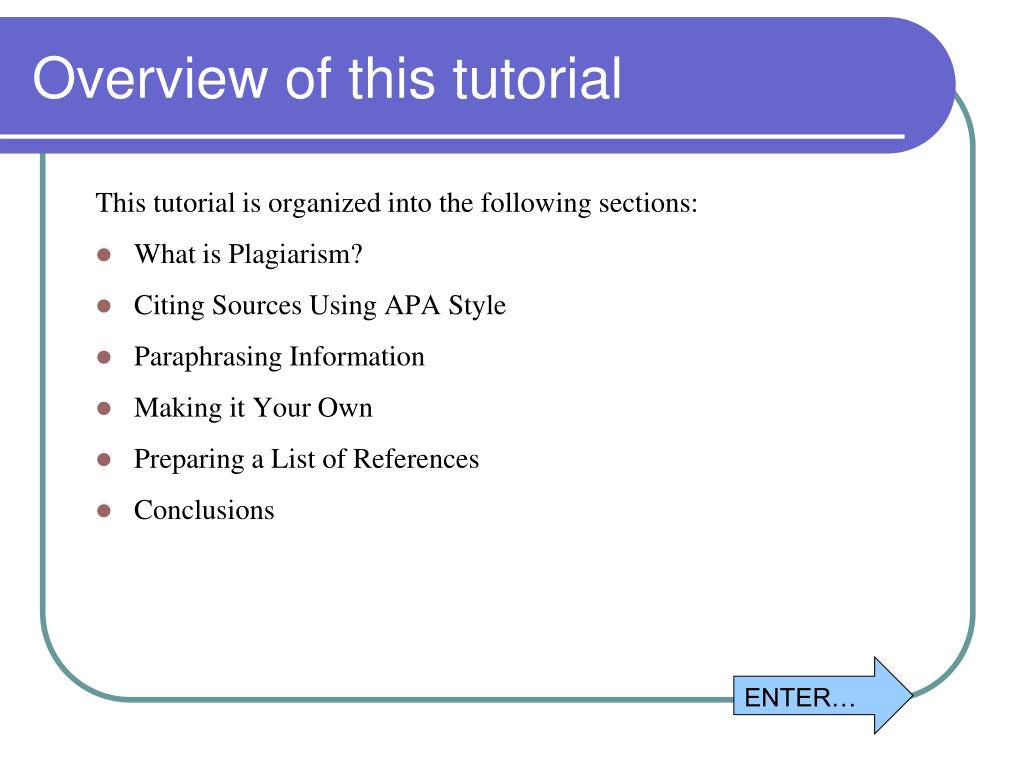 Overview of this tutorial

This tutorial is organized into the following sections:

- What is Plagiarism?
- Citing Sources Using APA Style
- Paraphrasing Information
- Making it Your Own
- Preparing a List of References
- Conclusions

ENTER…